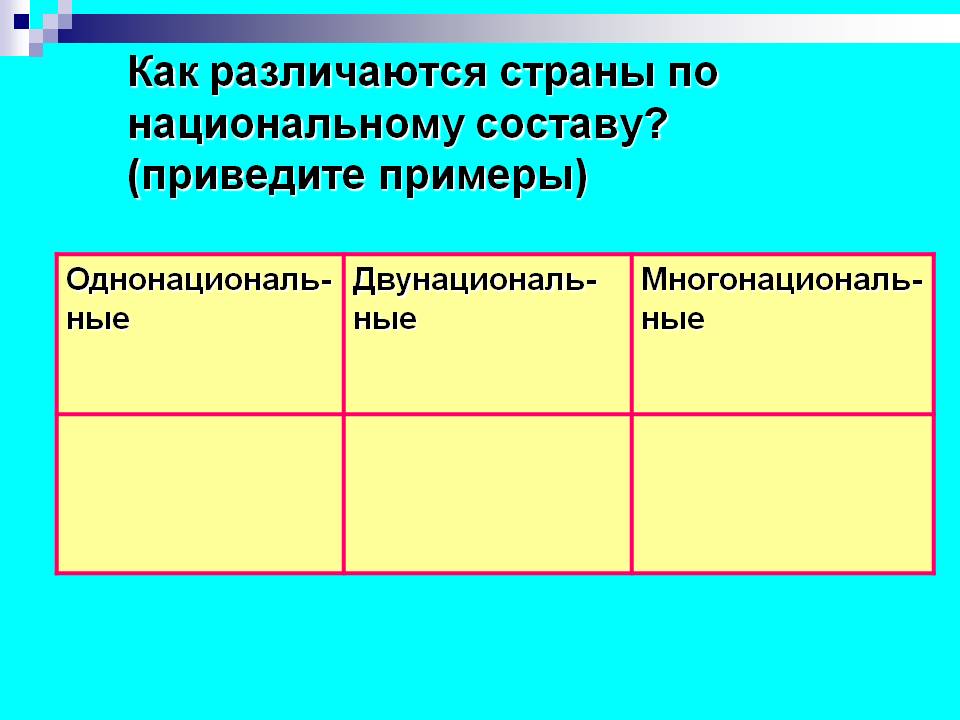 Как различаются страны по национальному составу? (приведите примеры)

| Однонациональные | Двунациональные | Многонациональные |
|---|---|---|
| | | |